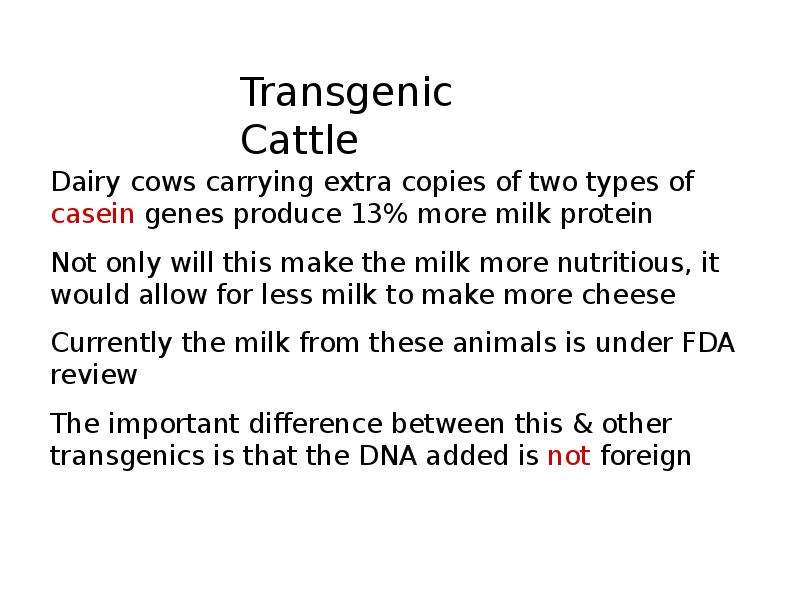 Transgenic
Cattle

Dairy cows carrying extra copies of two types of casein genes produce 13% more milk protein

Not only will this make the milk more nutritious, it would allow for less milk to make more cheese

Currently the milk from these animals is under FDA review

The important difference between this & other transgenics is that the DNA added is not foreign